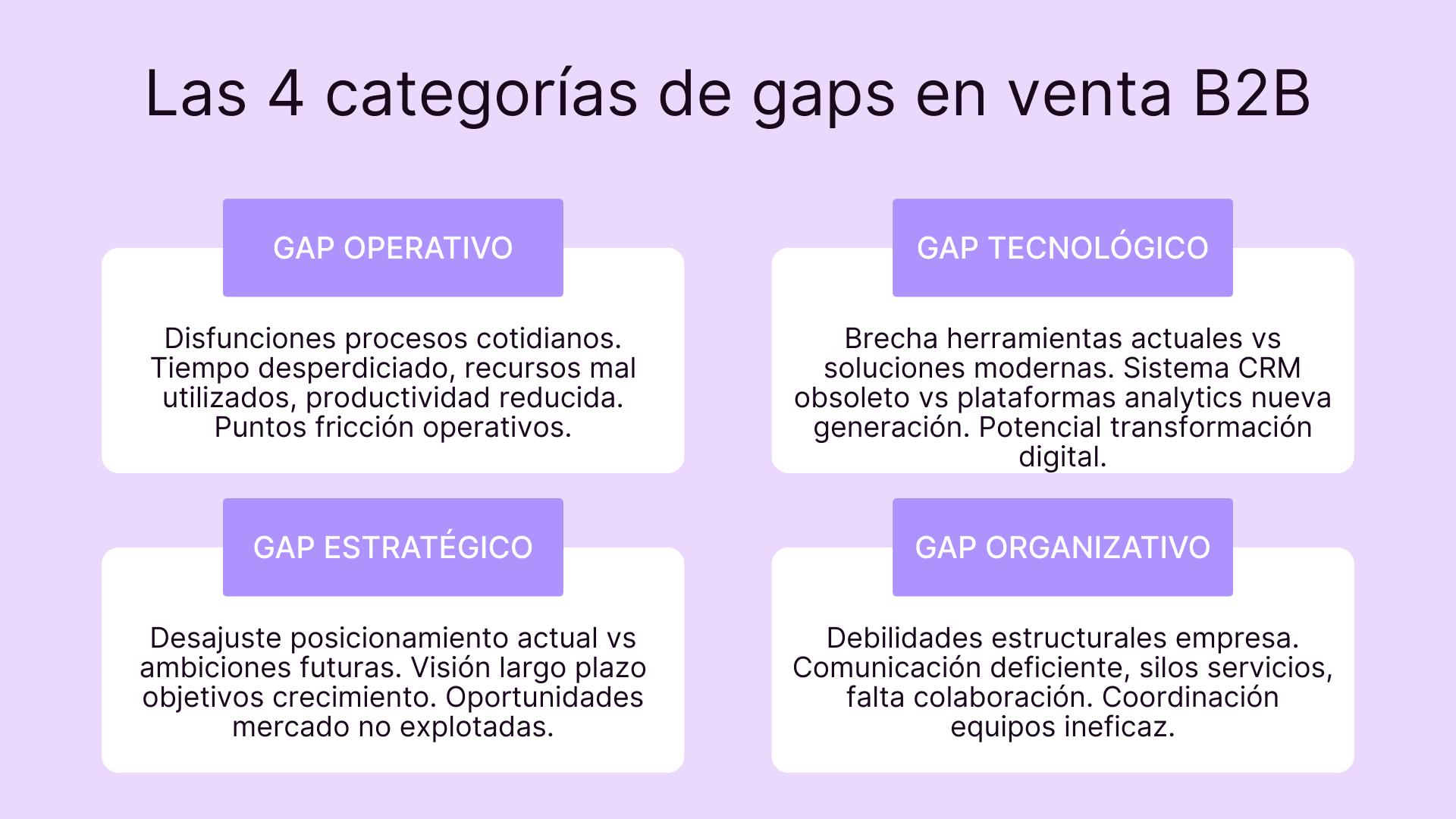 Las 4 categorías de gaps en venta B2B

GAP OPERATIVO

Disfunciones procesos cotidianos. Tiempo desperdiciado, recursos mal utilizados, productividad reducida. Puntos fricción operativos.

GAP TECNOLÓGICO

Brecha herramientas actuales vs soluciones modernas. Sistema CRM obsoleto vs plataformas analytics nueva generación. Potencial transformación digital.

GAP ESTRATÉGICO

Desajuste posicionamiento actual vs ambiciones futuras. Visión largo plazo objetivos crecimiento. Oportunidades mercado no explotadas.

GAP ORGANIZATIVO

Debilidades estructurales empresa. Comunicación deficiente, silos servicios, falta colaboración. Coordinación equipos ineficaz.